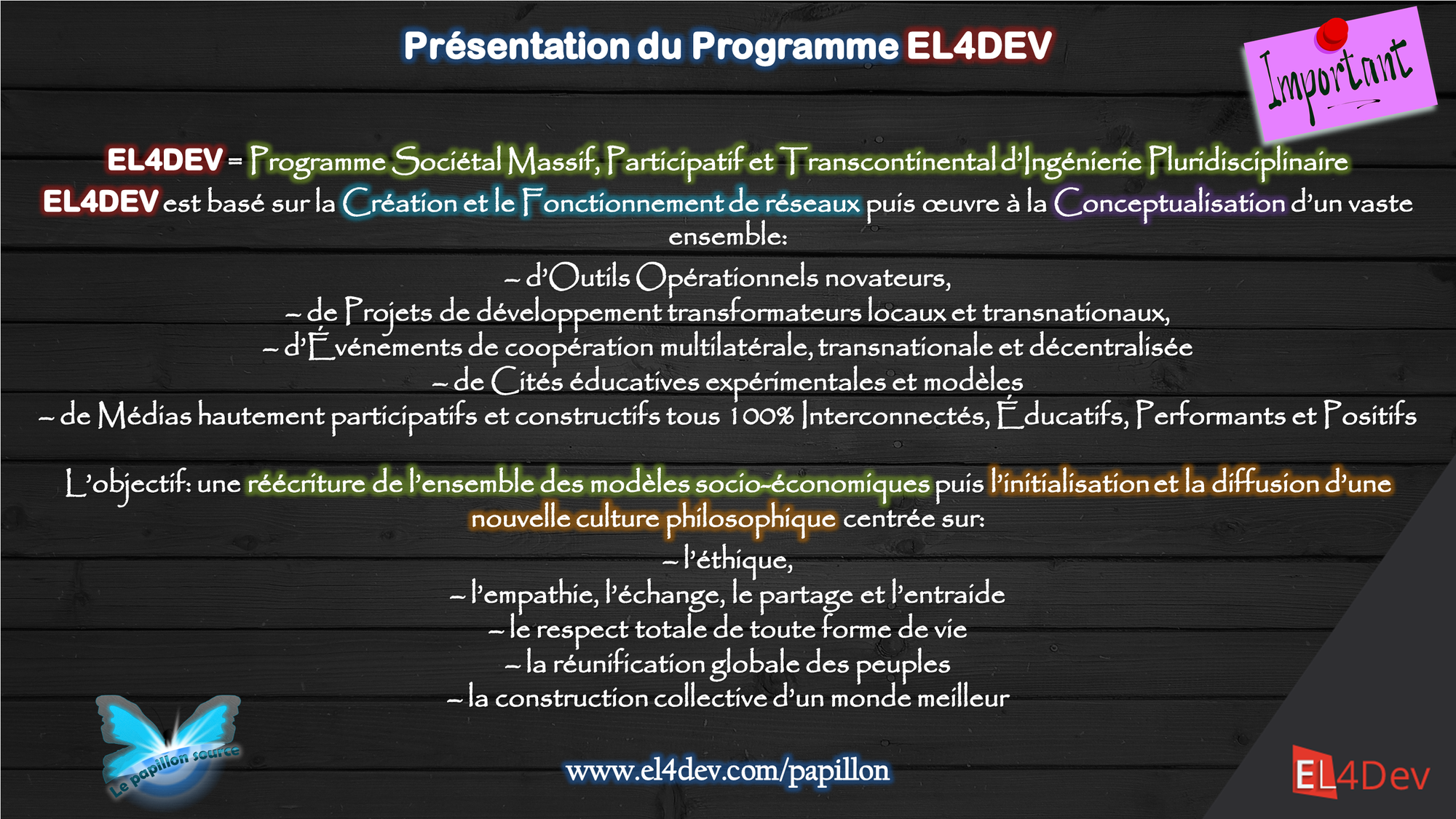 Présentation du Programme EL4DEV

Important

EL4DEV = Programme Sociétal Massif, Participatif et Transcontinental d'Ingénierie Pluridisciplinaire

EL4DEV est basé sur la Création et le Fonctionnement de réseaux puis œuvre à la Conceptualisation d'un vaste ensemble:

– d'Outils Opérationnels novateurs,
– de Projets de développement transformateurs locaux et transnationaux,
– d'Événements de coopération multilatérale, transnationale et décentralisée
– de Cités éducatives expérimentales et modèles
– de Médias hautement participatifs et constructifs tous 100% Interconnectés, Éducatifs, Performants et Positifs

L'objectif: une réécriture de l'ensemble des modèles socio-économiques puis l'initialisation et la diffusion d'une nouvelle culture philosophique centrée sur:

– l'éthique,
– l'empathie, l'échange, le partage et l'entraide
– le respect totale de toute forme de vie
– la réunification globale des peuples
– la construction collective d'un monde meilleur

Le papillon source

www.el4dev.com/papillon

EL4Dev